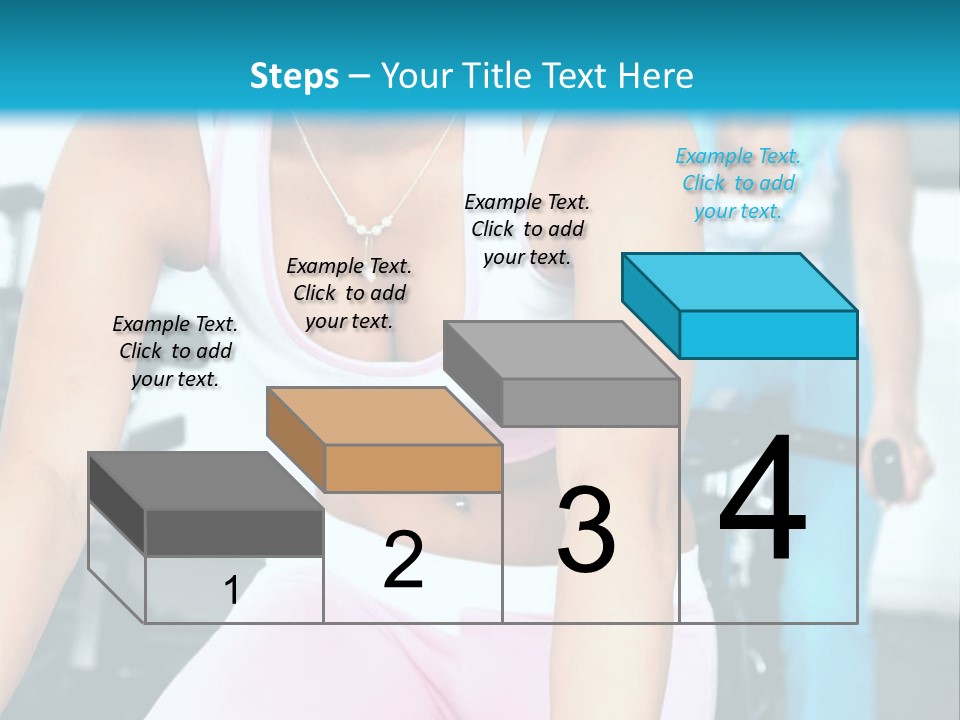 Steps – Your Title Text Here

Example Text. Click to add your text.

Example Text. Click to add your text.

Example Text. Click to add your text.

Example Text. Click to add your text.

1

2

3

4